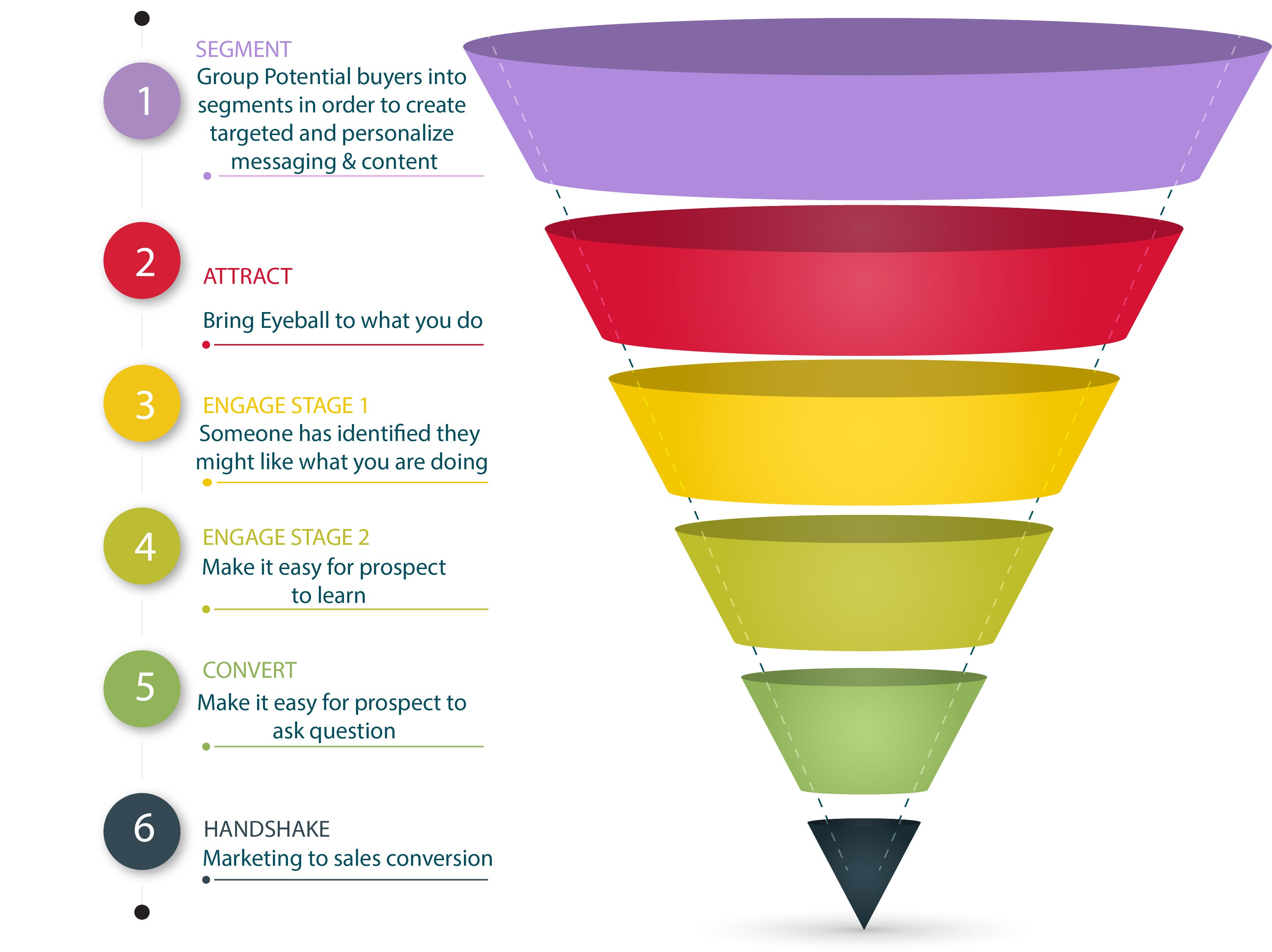 1
SEGMENT
Group Potential buyers into segments in order to create targeted and personalize messaging & content

2
ATTRACT
Bring Eyeball to what you do

3
ENGAGE STAGE 1
Someone has identified they might like what you are doing

4
ENGAGE STAGE 2
Make it easy for prospect to learn

5
CONVERT
Make it easy for prospect to ask question

6
HANDSHAKE
Marketing to sales conversion